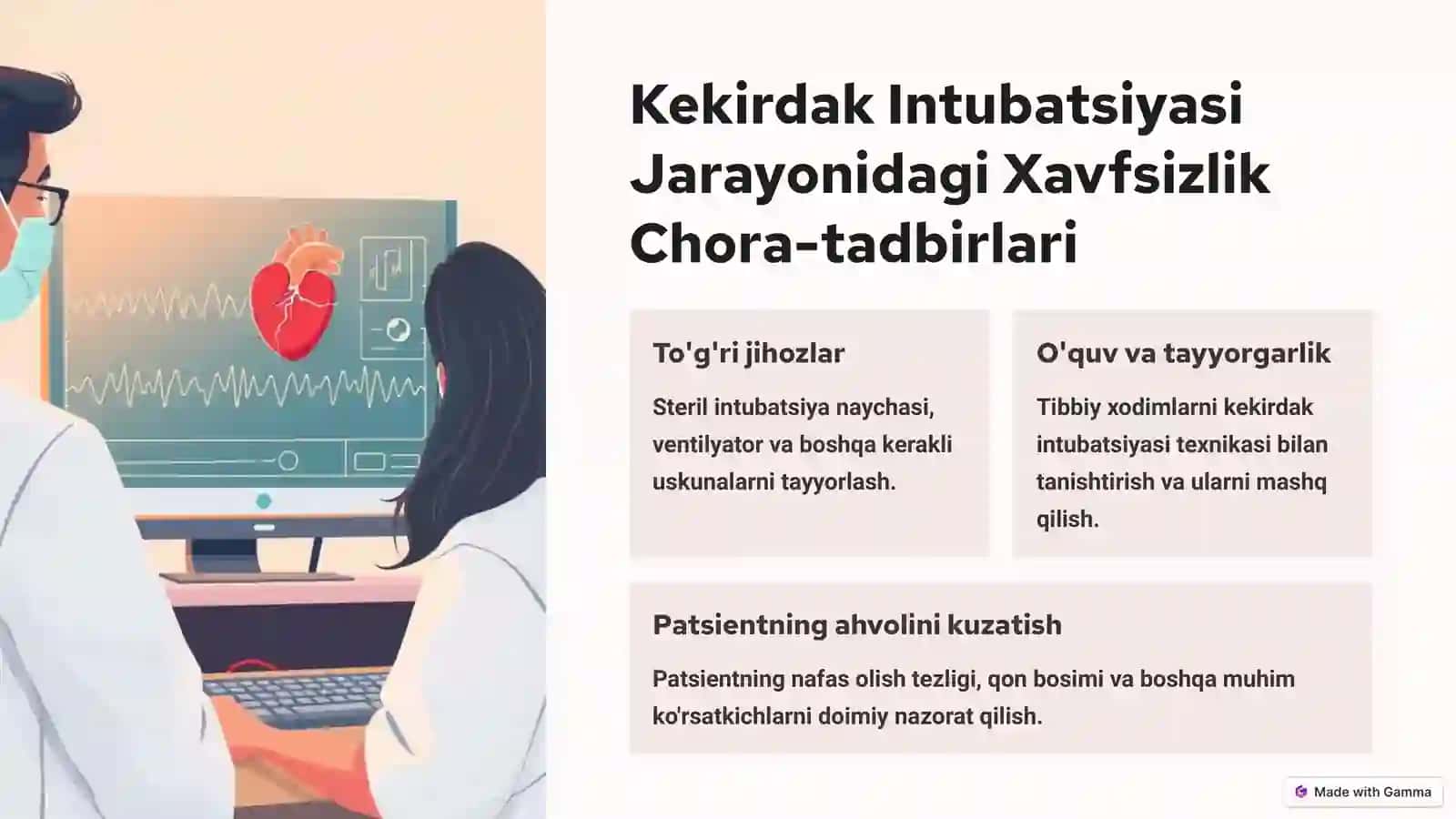 Kekirdak Intubatsiyasi Jarayonidagi Xavfsizlik Chora-tadbirlari

To'g'ri jihozlar

Steril intubatsiya naychasi, ventilyator va boshqa kerakli uskunalarni tayyorlash.

O'quv va tayyorgarlik

Tibbiy xodimlarni kekirdak intubatsiyasi texnikasi bilan tanishtirish va ularni mashq qilish.

Patsientning ahvolini kuzatish

Patsientning nafas olish tezligi, qon bosimi va boshqa muhim ko'rsatkichlarni doimiy nazorat qilish.

Made with Gamma